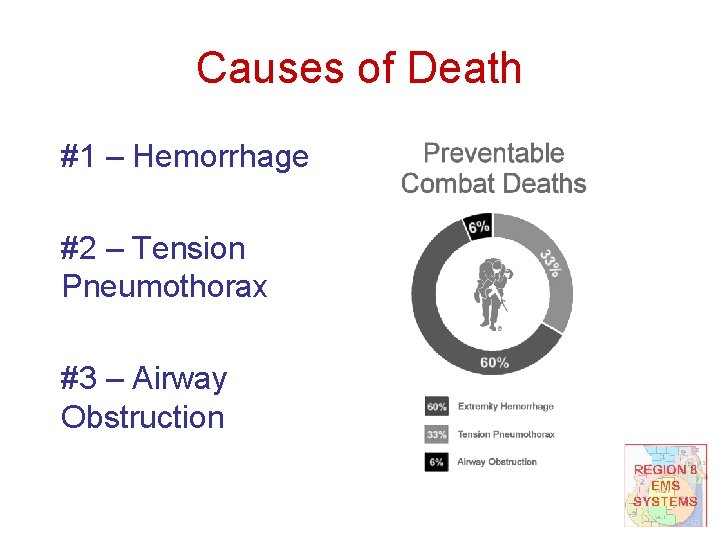 Causes of Death

#1 – Hemorrhage

#2 – Tension Pneumothorax

#3 – Airway Obstruction

Preventable Combat Deaths

6%

33%

60%

60% Extremity Hemorrhage

33% Tension Pneumothorax

6% Airway Obstruction

REGION 8 EMS SYSTEMS